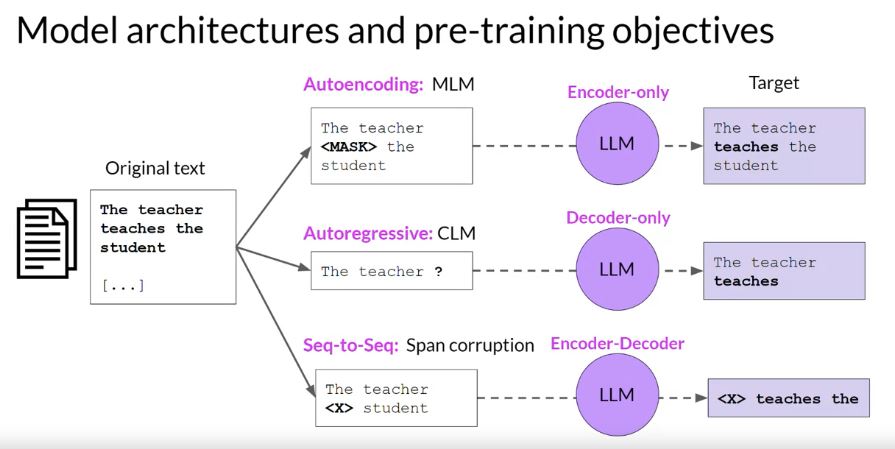 Model architectures and pre-training objectives

Original text

The teacher teaches the student

[...]

Autoencoding: MLM

The teacher <MASK> the student

Encoder-only

LLM

Target

The teacher teaches the student

Autoregressive: CLM

The teacher ?

Decoder-only

LLM

The teacher teaches

Seq-to-Seq: Span corruption

The teacher <X> student

Encoder-Decoder

LLM

<X> teaches the